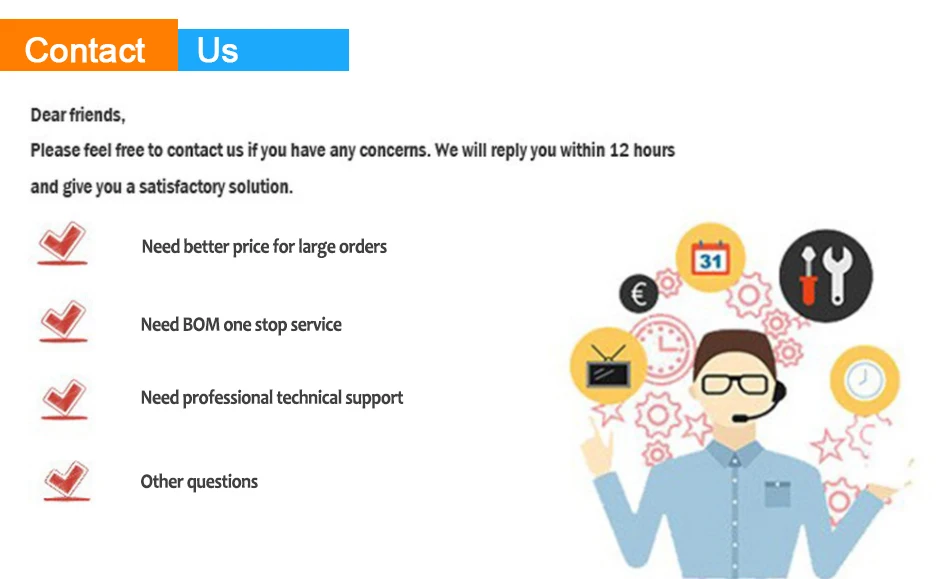 Contact Us

Dear friends,
Please feel free to contact us if you have any concerns. We will reply you within 12 hours and give you a satisfactory solution.

Need better price for large orders

Need BOM one stop service

Need professional technical support

Other questions

31

€